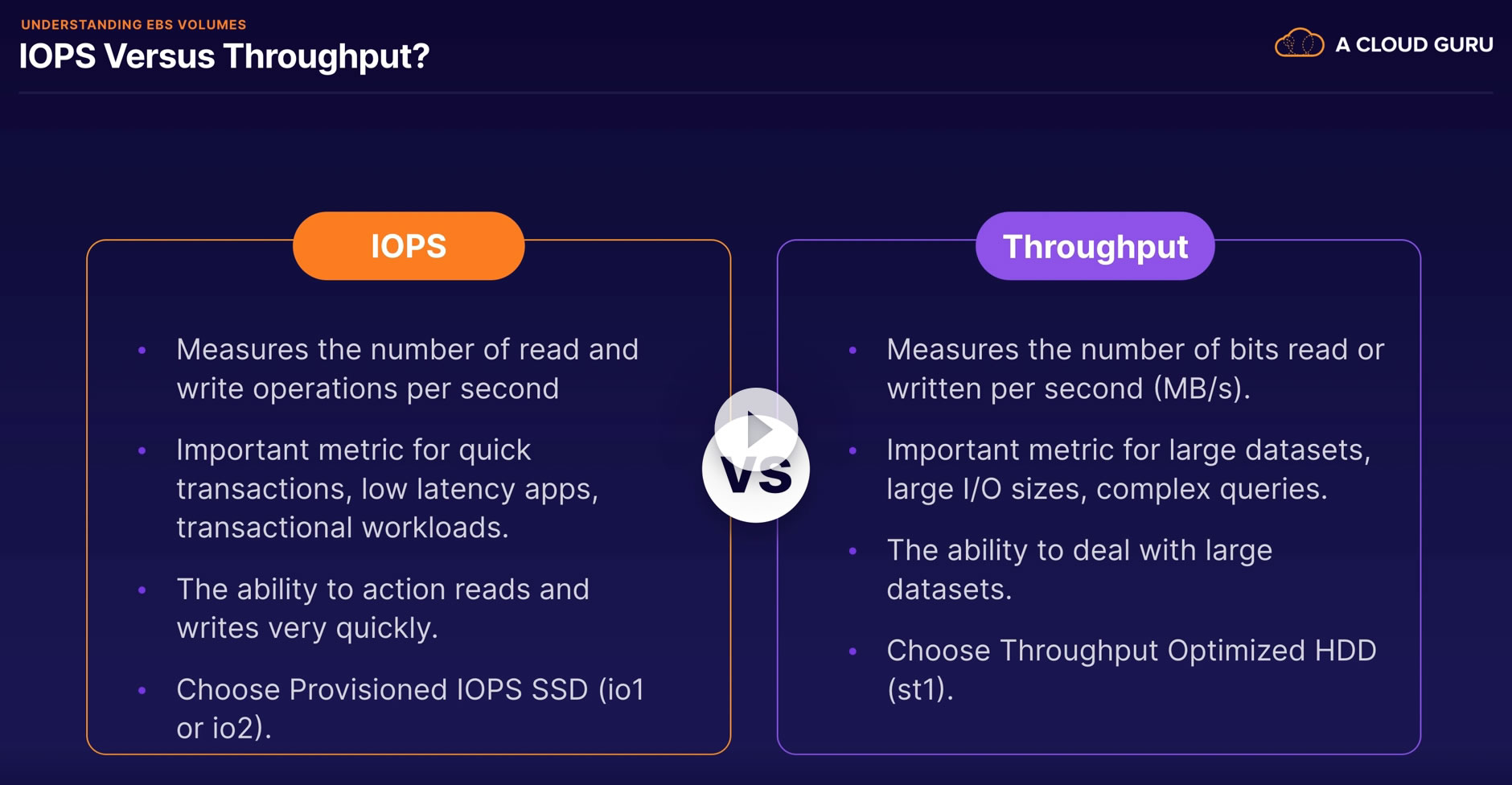 UNDERSTANDING EBS VOLUMES
IOPS Versus Throughput?

A CLOUD GURU

IOPS

- Measures the number of read and write operations per second
- Important metric for quick transactions, low latency apps, transactional workloads.
- The ability to action reads and writes very quickly.
- Choose Provisioned IOPS SSD (io1 or io2).

VS

Throughput

- Measures the number of bits read or written per second (MB/s).
- Important metric for large datasets, large I/O sizes, complex queries.
- The ability to deal with large datasets.
- Choose Throughput Optimized HDD (st1).